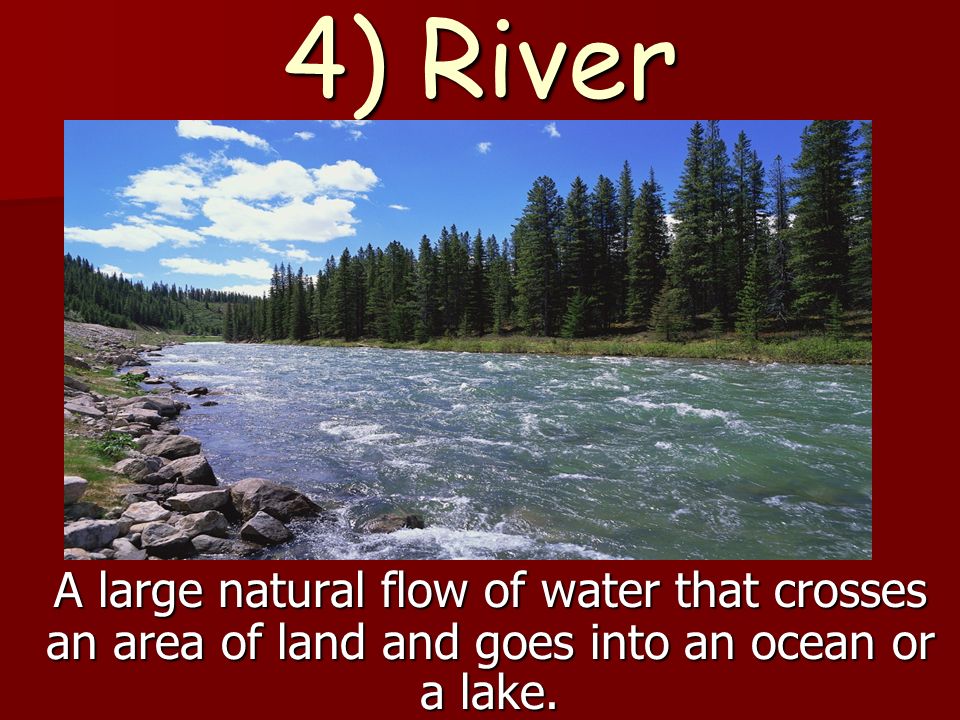 4) River

A large natural flow of water that crosses an area of land and goes into an ocean or a lake.